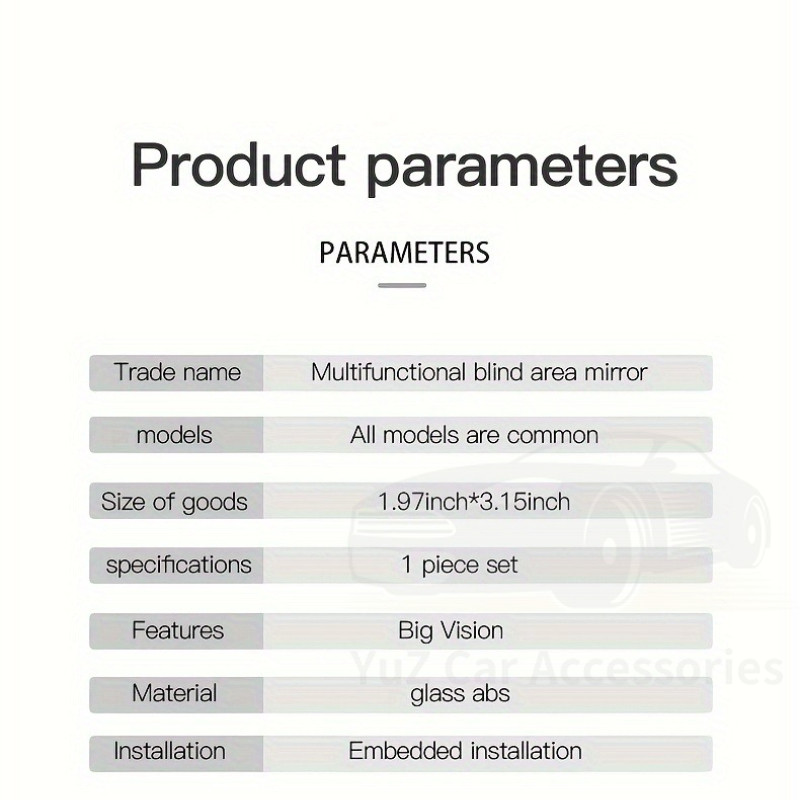 Product parameters

PARAMETERS

| Trade name | Multifunctional blind area mirror |
|---|---|
| models | All models are common |
| Size of goods | 1.97inch*3.15inch |
| specifications | 1 piece set |
| Features | Big Vision |
| Material | glass abs |
| Installation | Embedded installation |

YuZ Car Accessories